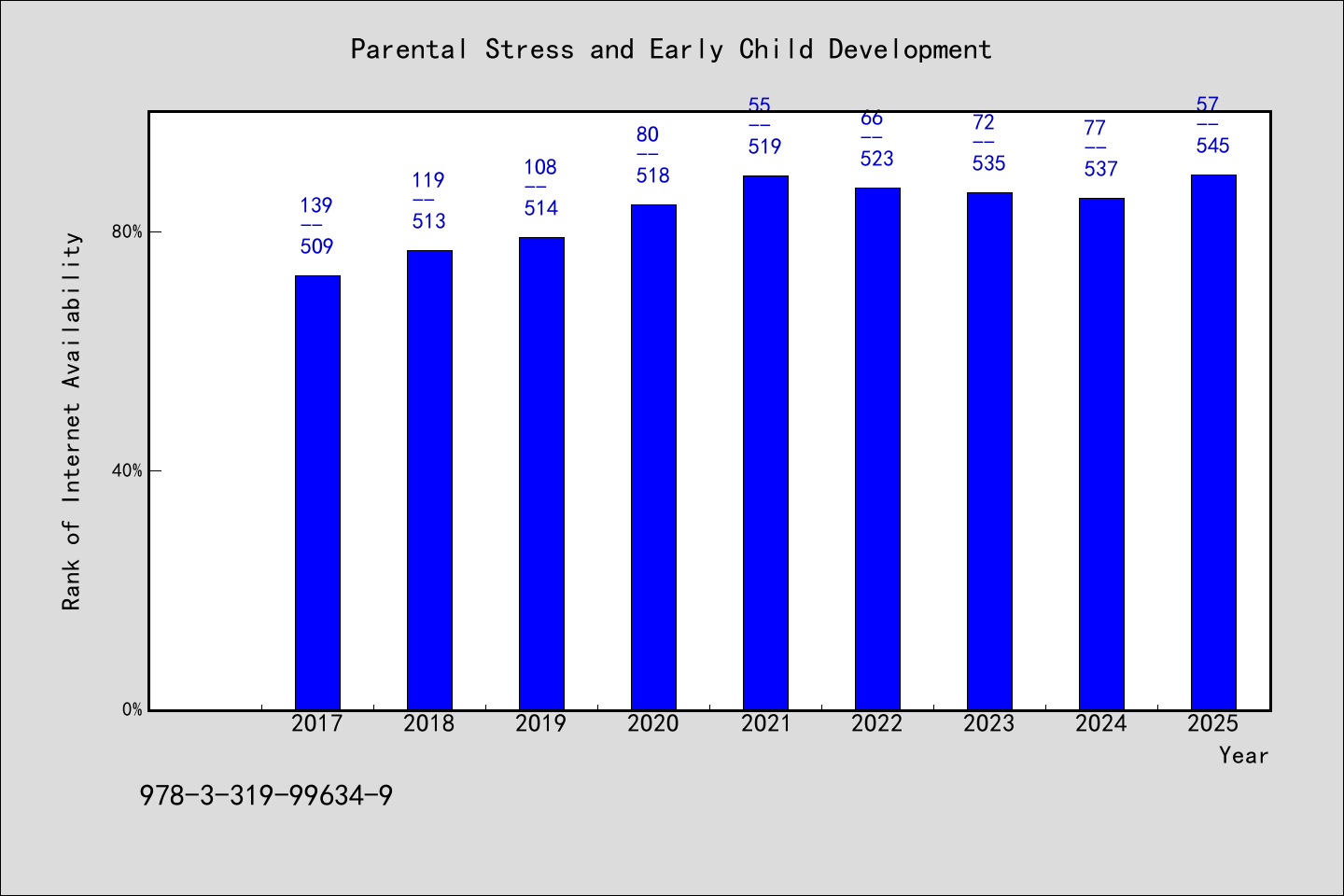 Parental Stress and Early Child Development

Rank of Internet Availability

80%
40%
0%

139
--
509

119
--
513

108
--
514

80
--
518

55
--
519

66
--
523

72
--
535

77
--
537

57
--
545

2017
2018
2019
2020
2021
2022
2023
2024
2025

Year

978-3-319-99634-9